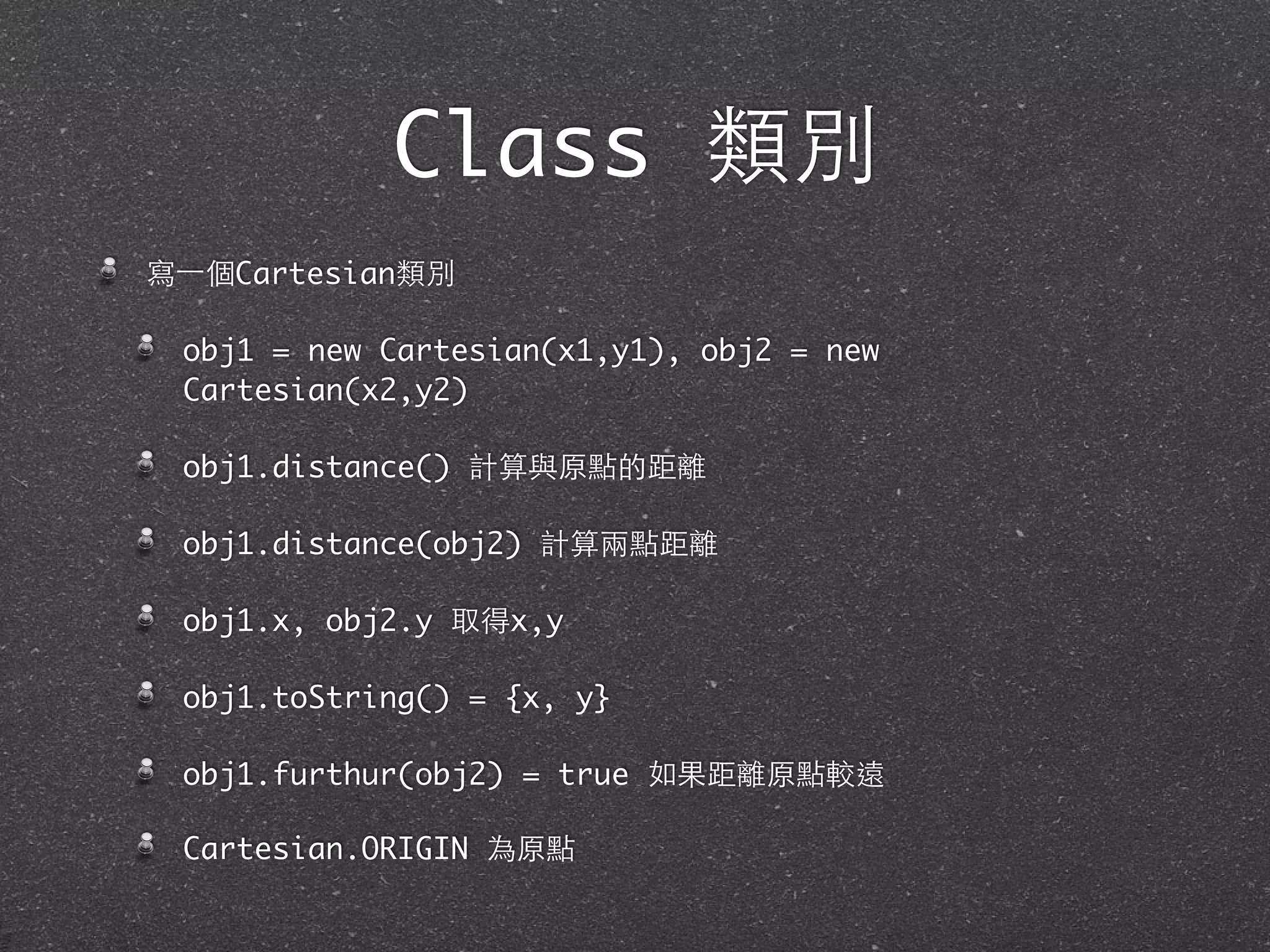 Class 類別

寫一個Cartesian類別

obj1 = new Cartesian(x1,y1), obj2 = new Cartesian(x2,y2)

obj1.distance() 計算與原點的距離

obj1.distance(obj2) 計算兩點距離

obj1.x, obj2.y 取得x,y

obj1.toString() = {x, y}

obj1.furthur(obj2) = true 如果距離原點較遠

Cartesian.ORIGIN 為原點